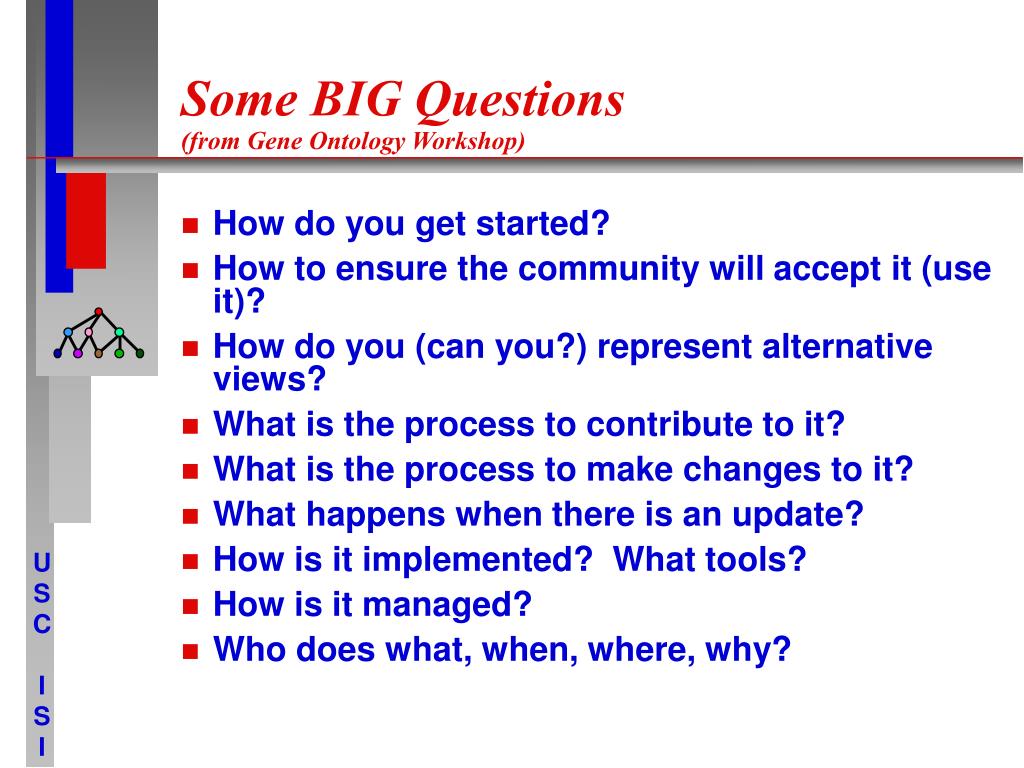 Some BIG Questions
(from Gene Ontology Workshop)

- How do you get started?
- How to ensure the community will accept it (use it)?
- How do you (can you?) represent alternative views?
- What is the process to contribute to it?
- What is the process to make changes to it?
- What happens when there is an update?
- How is it implemented? What tools?
- How is it managed?
- Who does what, when, where, why?

U
S
C

I
S
I